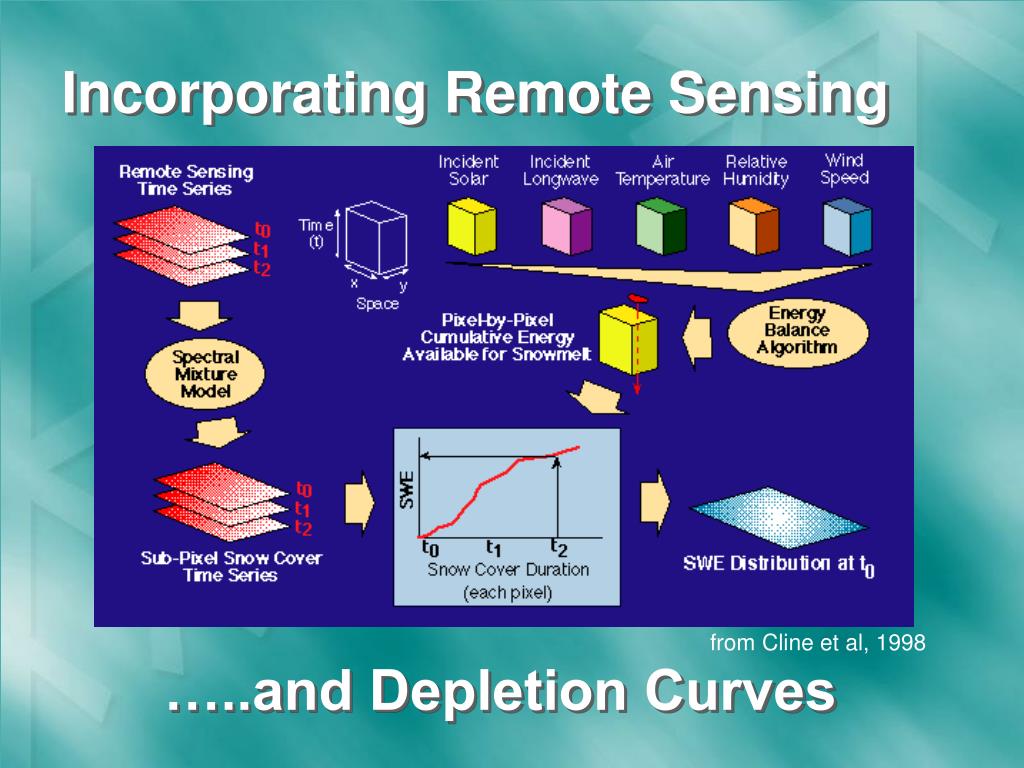 Incorporating Remote Sensing

Remote Sensing Time Series

$t_0$
$t_1$
$t_2$

Time (t)

x y
Space

Incident Solar

Incident Longwave

Air Temperature

Relative Humidity

Wind Speed

Pixel-by-Pixel Cumulative Energy Available for Snowmelt

Energy Balance Algorithm

Spectral Mixture Model

$t_0$
$t_1$
$t_2$

Sub-Pixel Snow Cover Time Series

SWE

$t_0$ $t_1$ $t_2$
Snow Cover Duration
(each pixel)

SWE Distribution at $t_0$

from Cline et al, 1998

…..and Depletion Curves